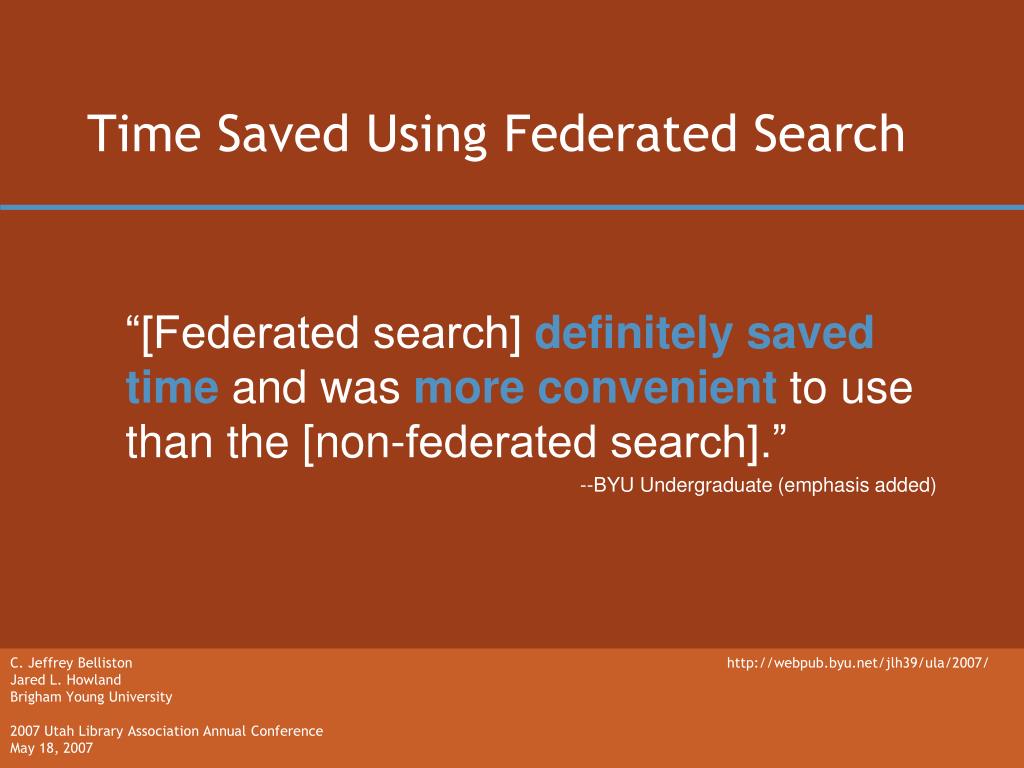 Time Saved Using Federated Search

“[Federated search] definitely saved time and was more convenient to use than the [non-federated search].”

--BYU Undergraduate (emphasis added)

C. Jeffrey Belliston
Jared L. Howland
Brigham Young University

2007 Utah Library Association Annual Conference
May 18, 2007

http://webpub.byu.net/jlh39/ula/2007/